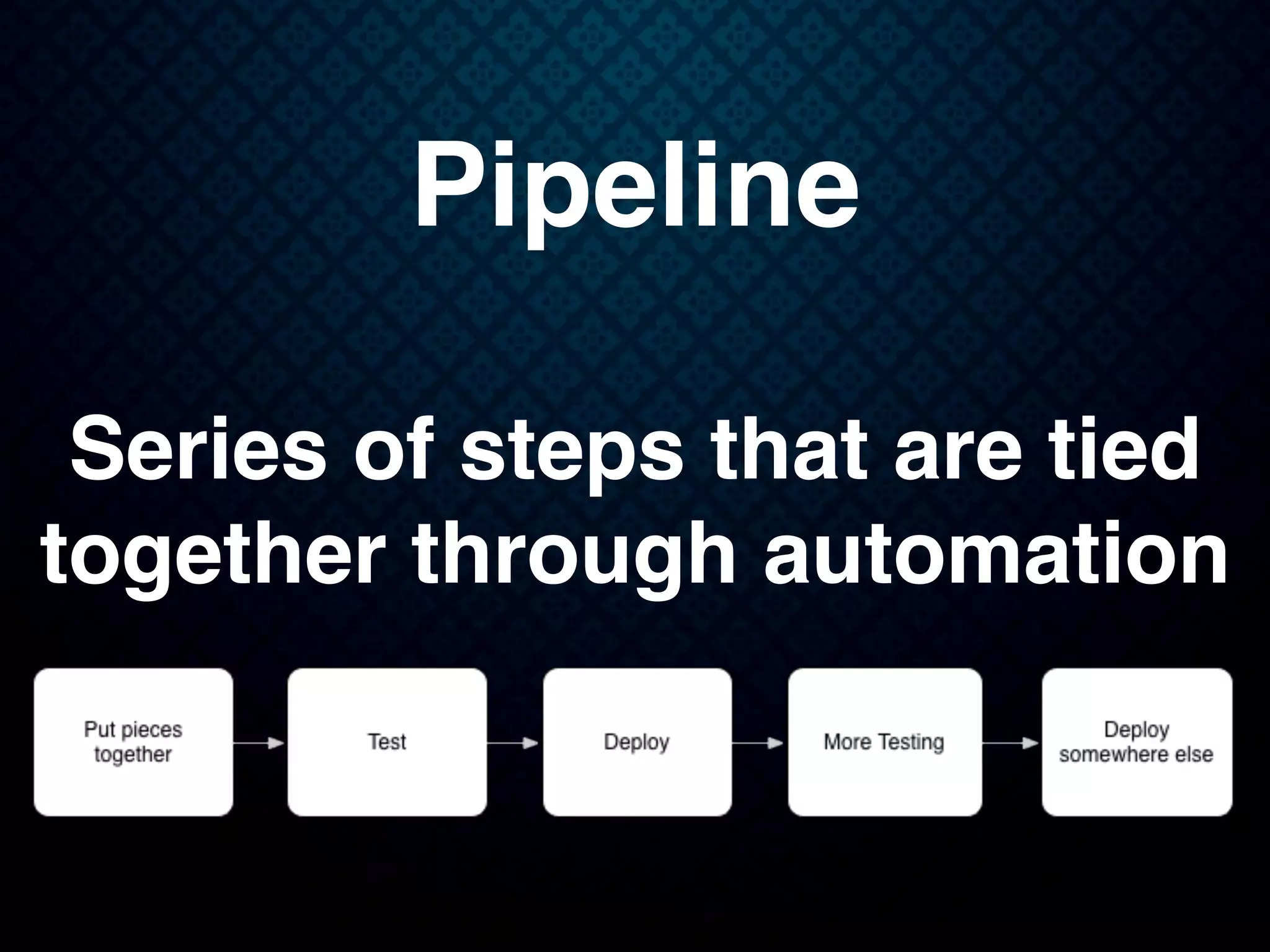 Pipeline

Series of steps that are tied together through automation

Put pieces together

Test

Deploy

More Testing

Deploy somewhere else